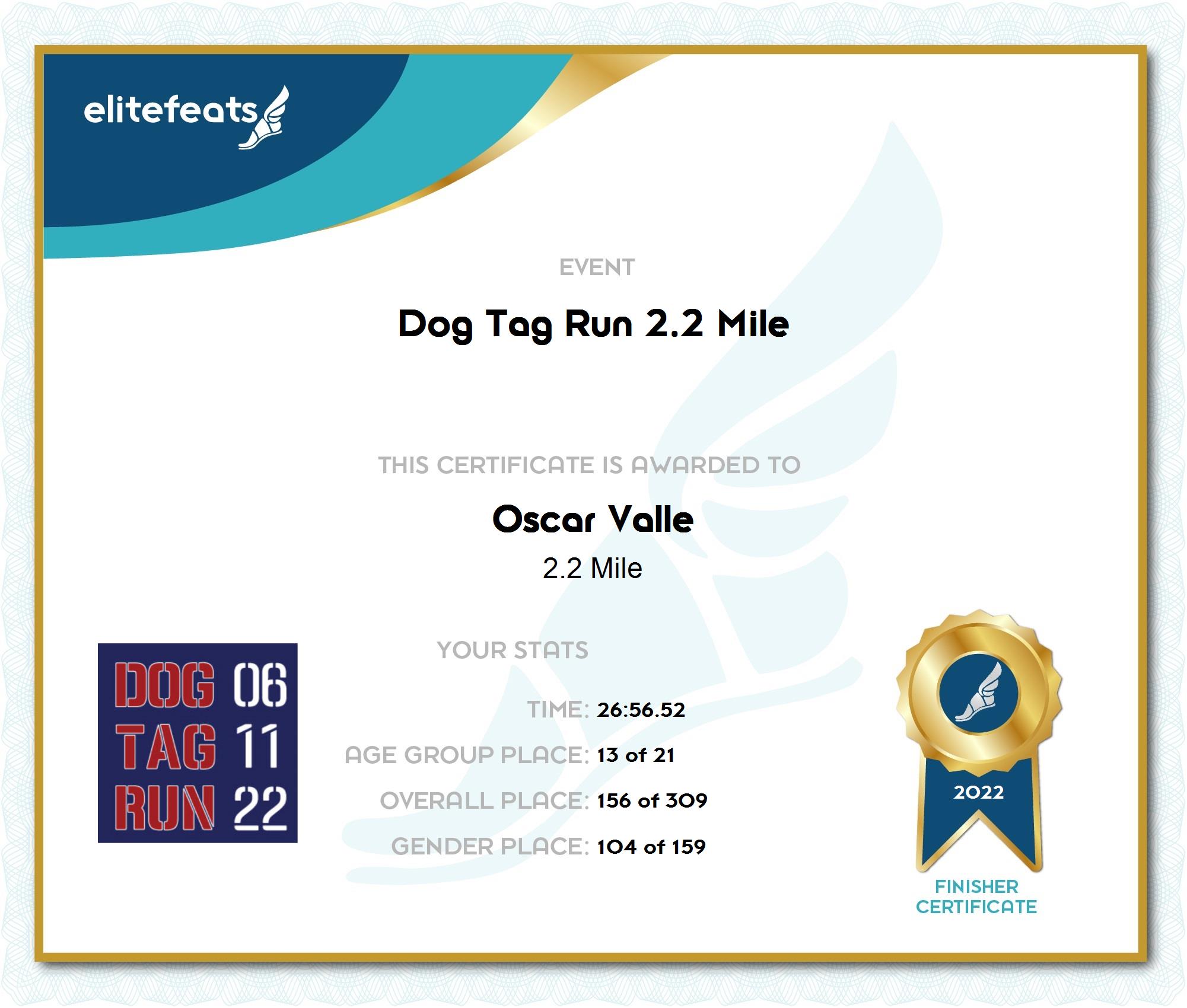 elitefeats

EVENT

Dog Tag Run 2.2 Mile

THIS CERTIFICATE IS AWARDED TO

Oscar Valle

2.2 Mile

DOG 06
TAG 11
RUN 22

YOUR STATS

TIME: 26:56.52

AGE GROUP PLACE: 13 of 21

OVERALL PLACE: 156 of 309

GENDER PLACE: 104 of 159

2022

FINISHER CERTIFICATE